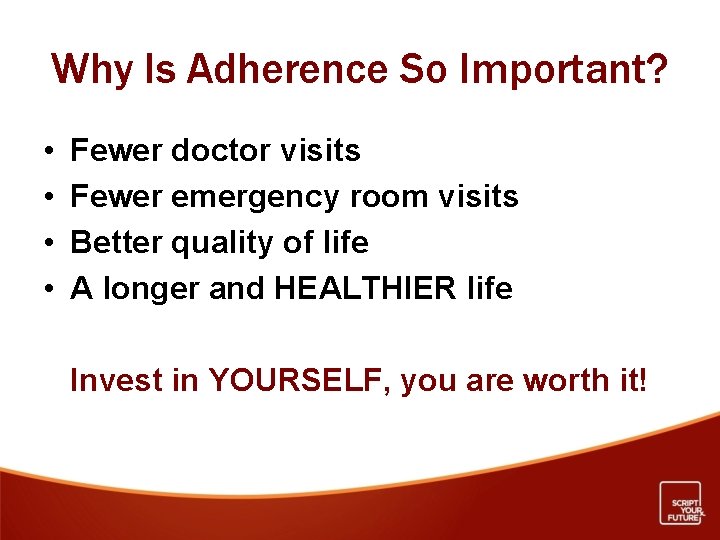 Why Is Adherence So Important?

• Fewer doctor visits
• Fewer emergency room visits
• Better quality of life
• A longer and HEALTHIER life

Invest in YOURSELF, you are worth it!

SCRIPT YOUR FUTURE